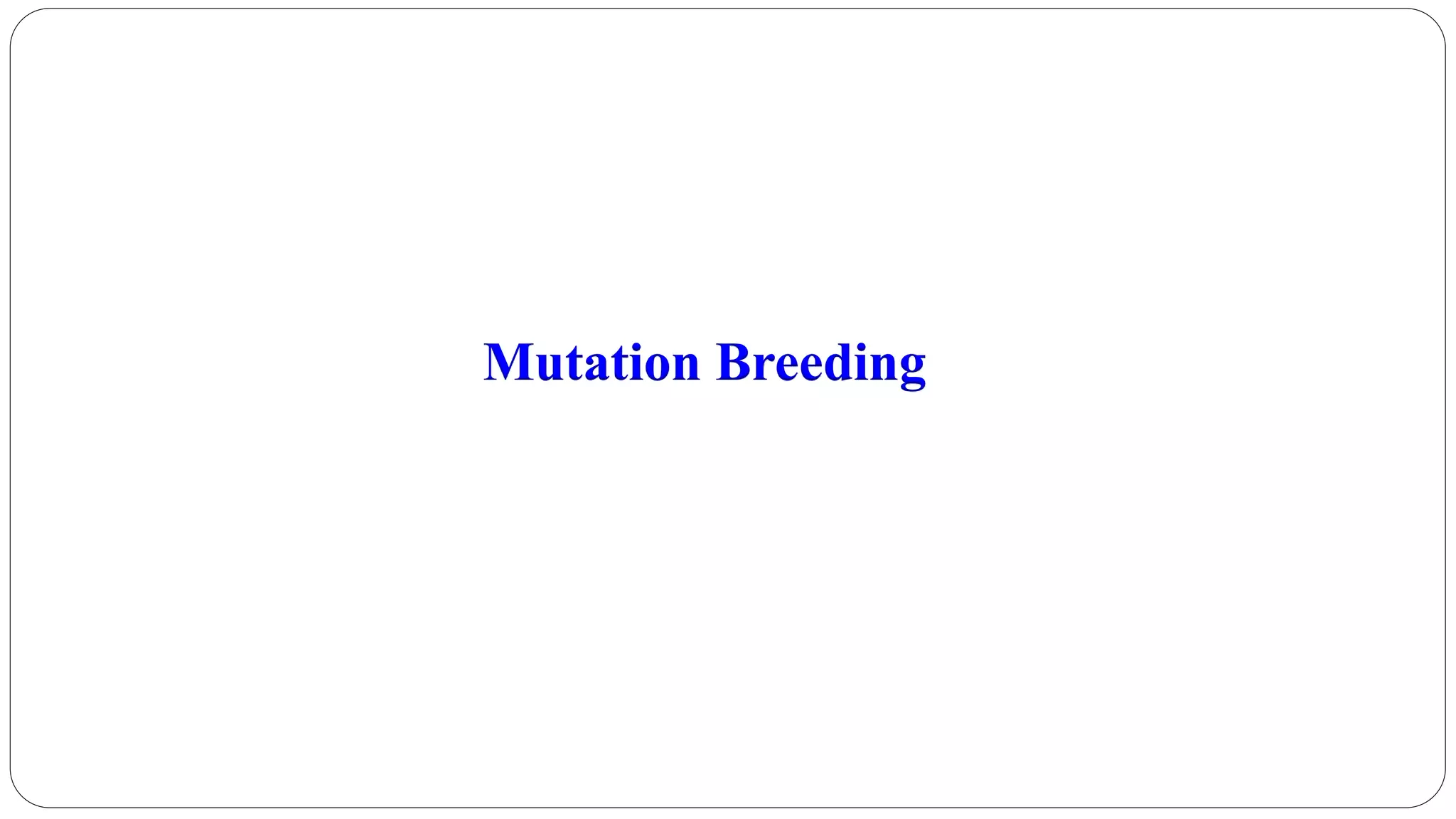 Mutation Breeding